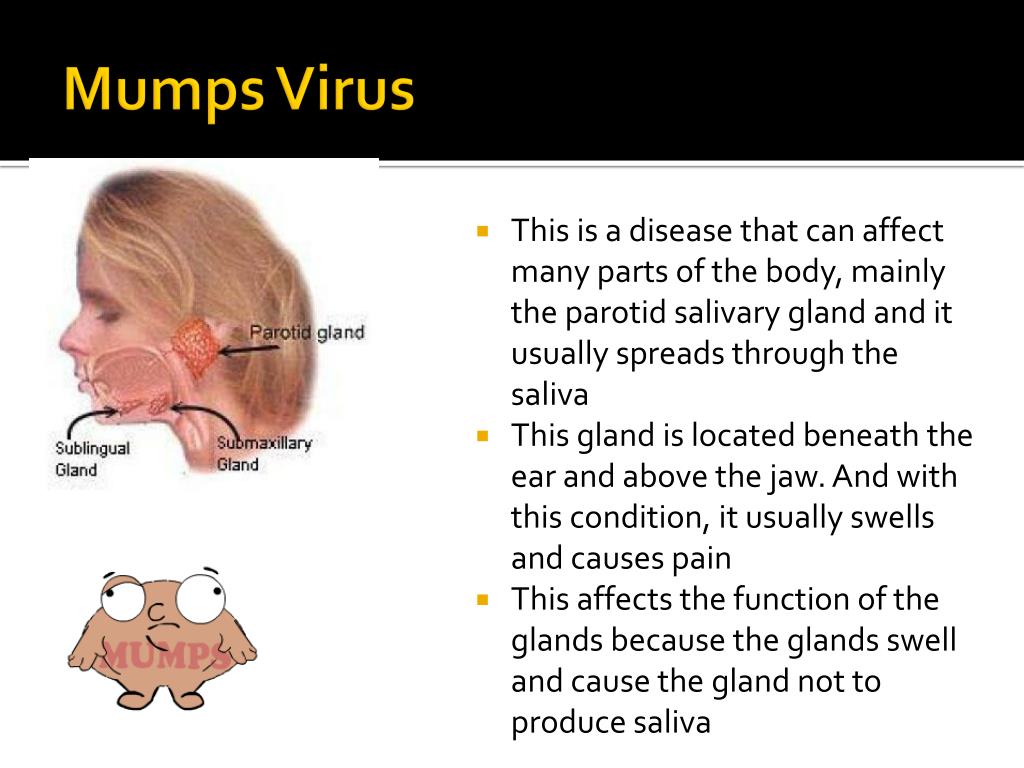 Mumps Virus

Parotid gland

Sublingual Gland

Submaxillary Gland

MUMPS

- This is a disease that can affect many parts of the body, mainly the parotid salivary gland and it usually spreads through the saliva
- This gland is located beneath the ear and above the jaw. And with this condition, it usually swells and causes pain
- This affects the function of the glands because the glands swell and cause the gland not to produce saliva